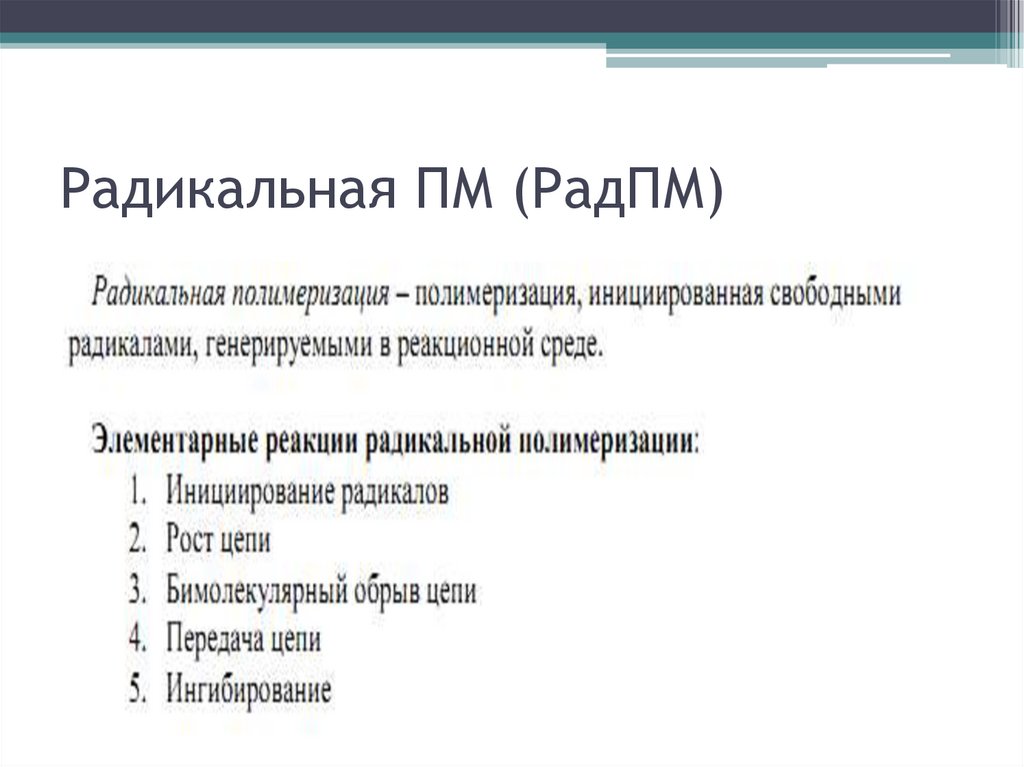 Радикальная ПМ (РадПМ)

Радикальная полимеризация – полимеризация, инициированная свободными радикалами, генерируемыми в реакционной среде.

Элементарные реакции радикальной полимеризации:
1. Инициирование радикалов
2. Рост цепи
3. Бимолекулярный обрыв цепи
4. Передача цепи
5. Ингибирование